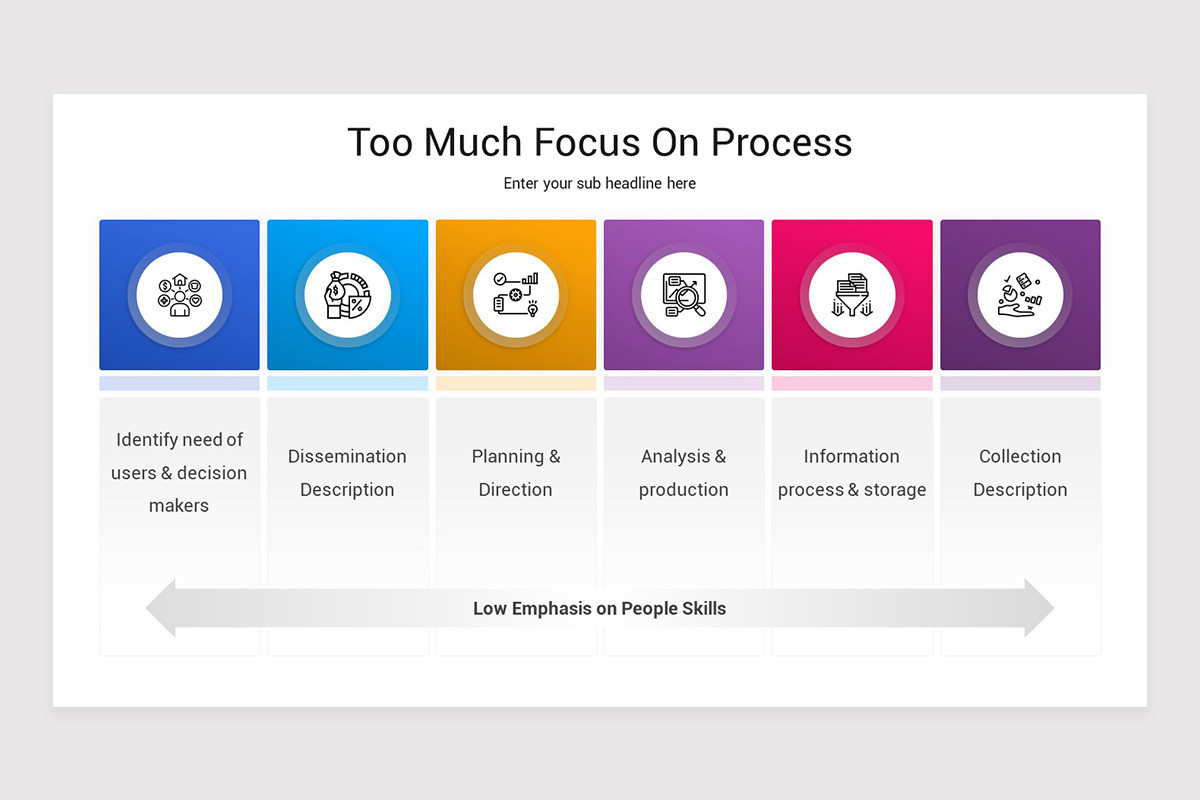 Too Much Focus On Process

Enter your sub headline here

Identify need of users & decision makers

Dissemination Description

Planning & Direction

Analysis & production

Information process & storage

Collection Description

Low Emphasis on People Skills